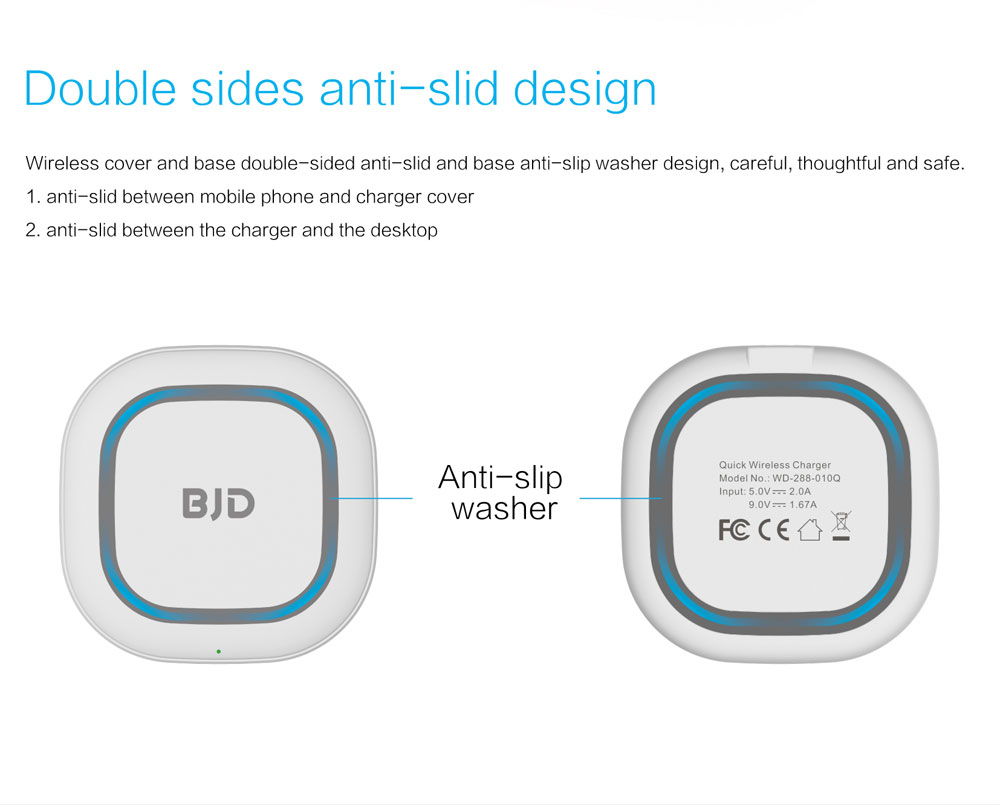 Double sides anti-slid design

Wireless cover and base double-sided anti-slid and base anti-slip washer design, careful, thoughtful and safe.
1. anti-slid between mobile phone and charger cover
2. anti-slid between the charger and the desktop

BJD

Anti-slip washer

Quick Wireless Charger
Model No.: WD-288-010Q
Input: 5.0V ⎓ 2.0A
9.0V ⎓ 1.67A

FC CE